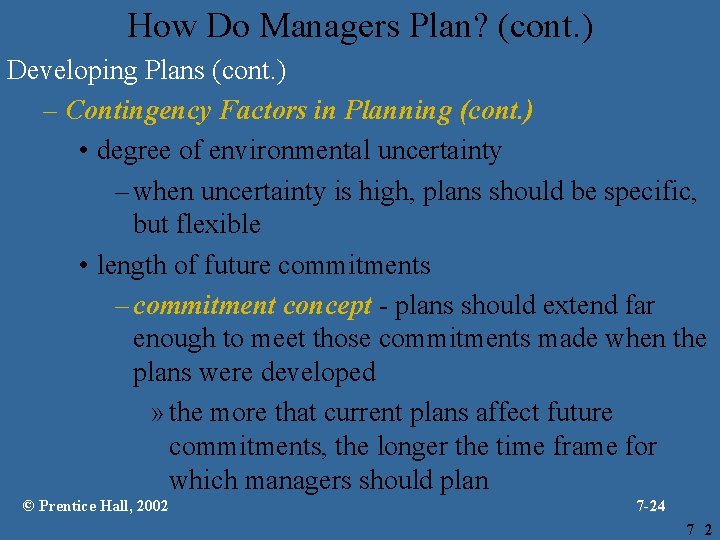 How Do Managers Plan? (cont.)

Developing Plans (cont.)

– Contingency Factors in Planning (cont.)

• degree of environmental uncertainty

– when uncertainty is high, plans should be specific, but flexible

• length of future commitments

– commitment concept - plans should extend far enough to meet those commitments made when the plans were developed

» the more that current plans affect future commitments, the longer the time frame for which managers should plan

© Prentice Hall, 2002

7-24

7 2